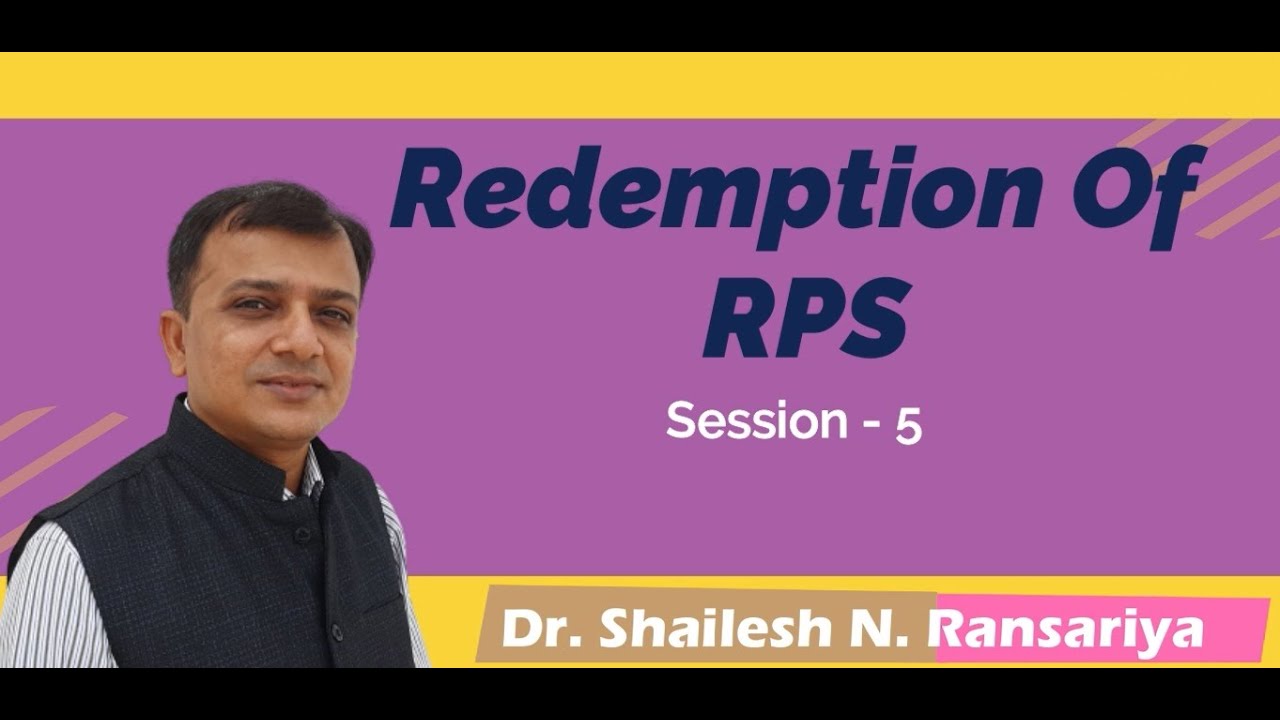 Redemption Of RPS

Session - 5

Dr. Shailesh N. Ransariya